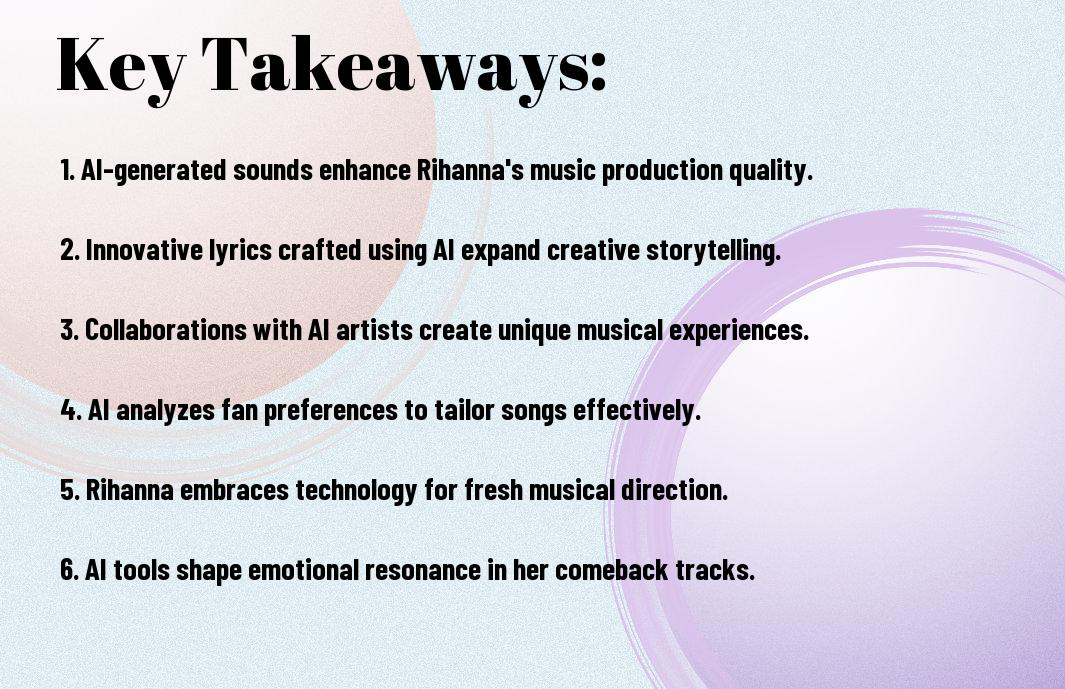 Key Takeaways:

1. AI-generated sounds enhance Rihanna's music production quality.

2. Innovative lyrics crafted using AI expand creative storytelling.

3. Collaborations with AI artists create unique musical experiences.

4. AI analyzes fan preferences to tailor songs effectively.

5. Rihanna embraces technology for fresh musical direction.

6. AI tools shape emotional resonance in her comeback tracks.